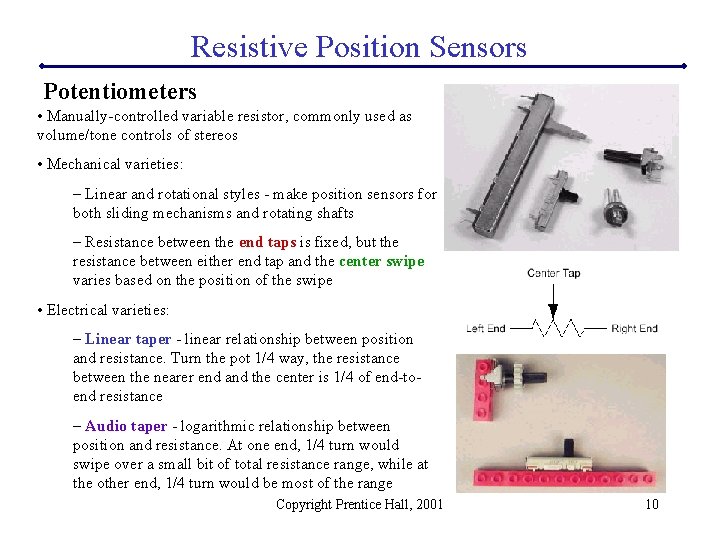 Resistive Position Sensors

Potentiometers

• Manually-controlled variable resistor, commonly used as volume/tone controls of stereos

• Mechanical varieties:

– Linear and rotational styles - make position sensors for both sliding mechanisms and rotating shafts

– Resistance between the end taps is fixed, but the resistance between either end tap and the center swipe varies based on the position of the swipe

• Electrical varieties:

– Linear taper - linear relationship between position and resistance. Turn the pot 1/4 way, the resistance between the nearer end and the center is 1/4 of end-to-end resistance

– Audio taper - logarithmic relationship between position and resistance. At one end, 1/4 turn would swipe over a small bit of total resistance range, while at the other end, 1/4 turn would be most of the range

Center Tap

Left End

Right End

Copyright Prentice Hall, 2001

10